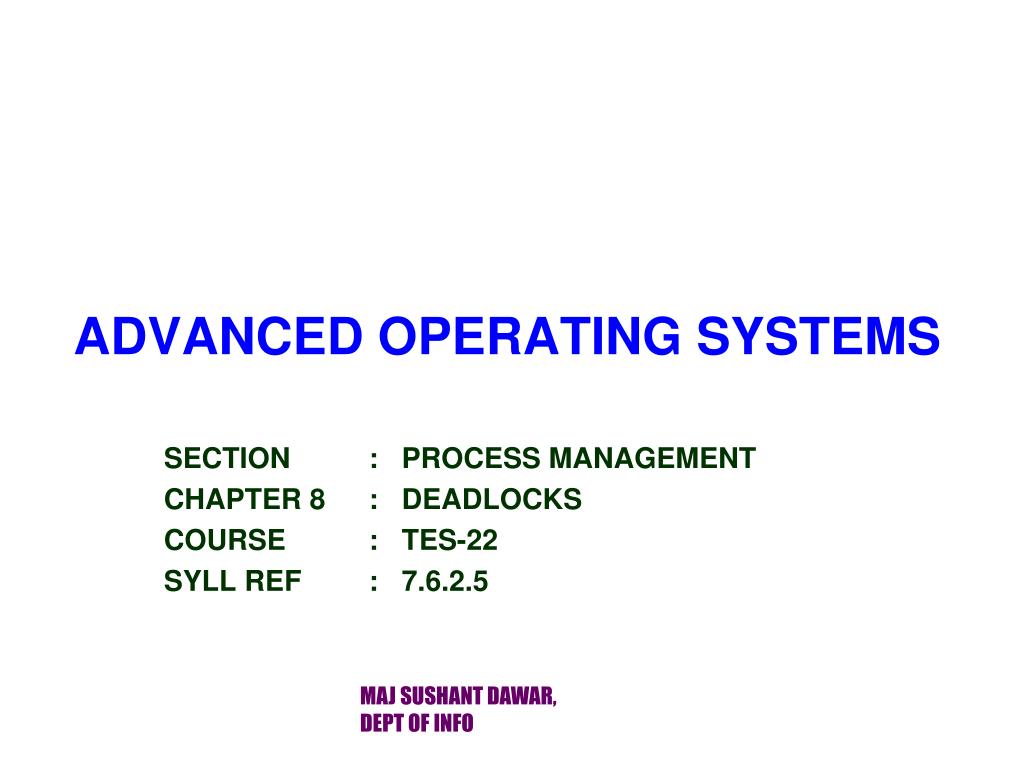 ADVANCED OPERATING SYSTEMS

SECTION : PROCESS MANAGEMENT
CHAPTER 8 : DEADLOCKS
COURSE : TES-22
SYLL REF : 7.6.2.5

MAJ SUSHANT DAWAR,
DEPT OF INFO